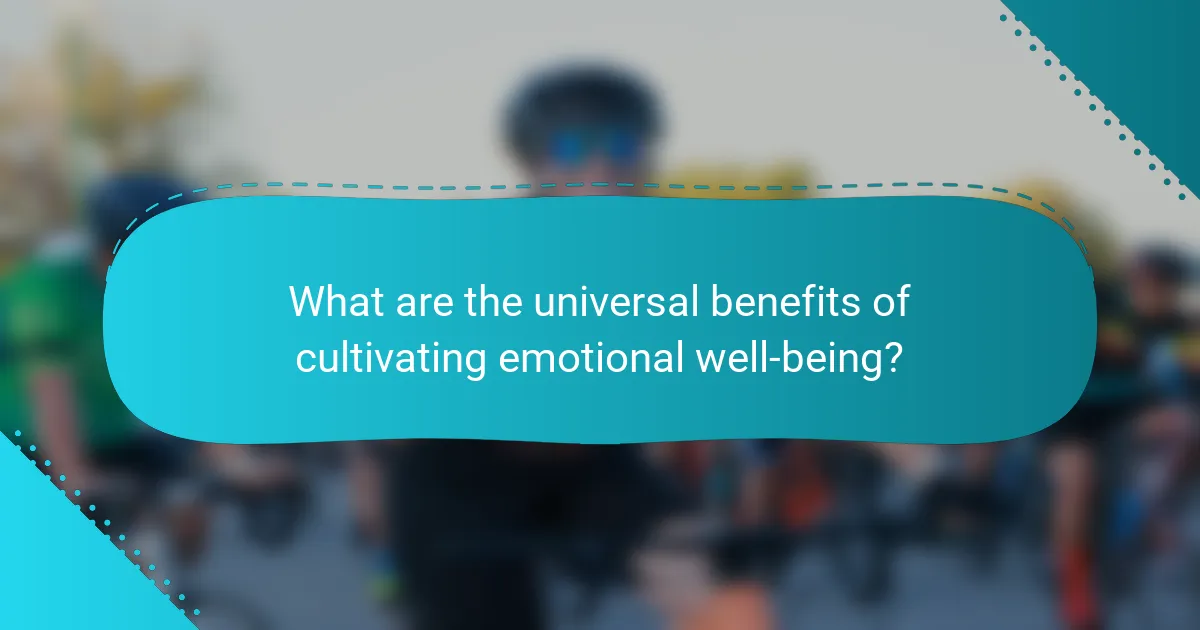 What are the universal benefits of cultivating emotional well-being?